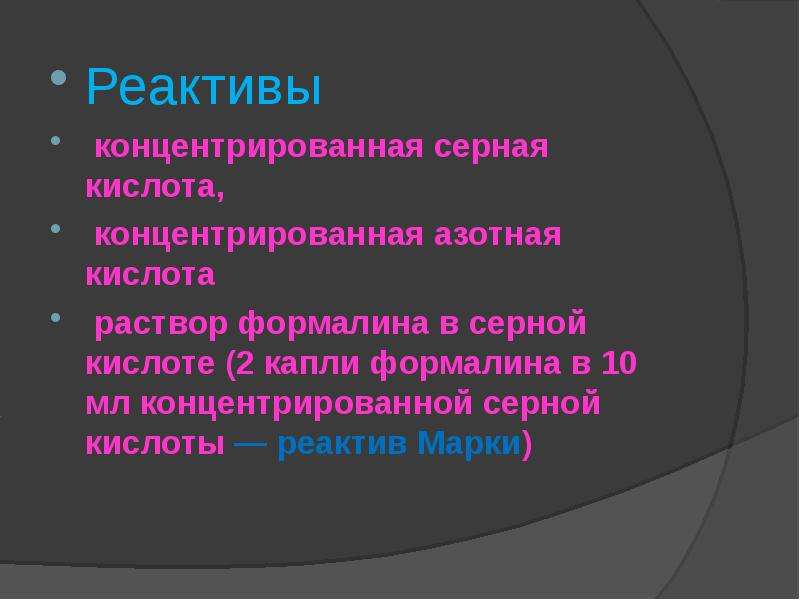 • Реактивы

• концентрированная серная кислота,

• концентрированная азотная кислота

• раствор формалина в серной кислоте (2 капли формалина в 10 мл концентрированной серной кислоты — реактив Марки)